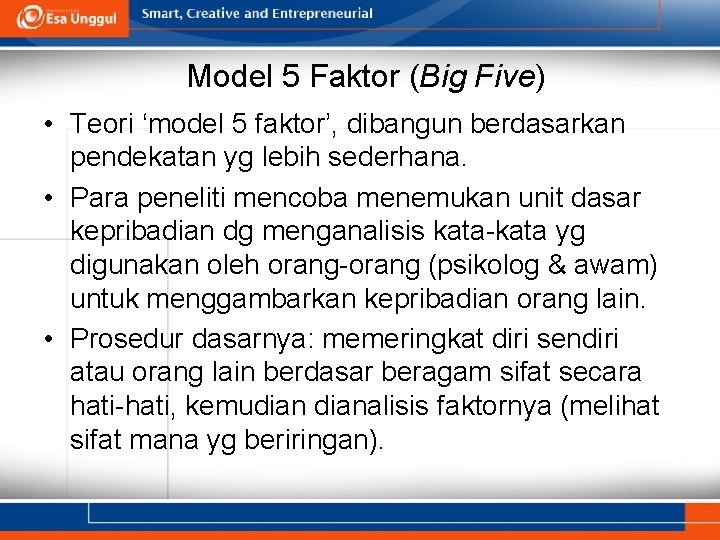 Esa Unggul

Smart, Creative and Entrepreneurial

Model 5 Faktor (Big Five)

• Teori ‘model 5 faktor’, dibangun berdasarkan pendekatan yg lebih sederhana.

• Para peneliti mencoba menemukan unit dasar kepribadian dg menganalisis kata-kata yg digunakan oleh orang-orang (psikolog & awam) untuk menggambarkan kepribadian orang lain.

• Prosedur dasarnya: memeringkat diri sendiri atau orang lain berdasar beragam sifat secara hati-hati, kemudian dianalisis faktornya (melihat sifat mana yg beriringan).